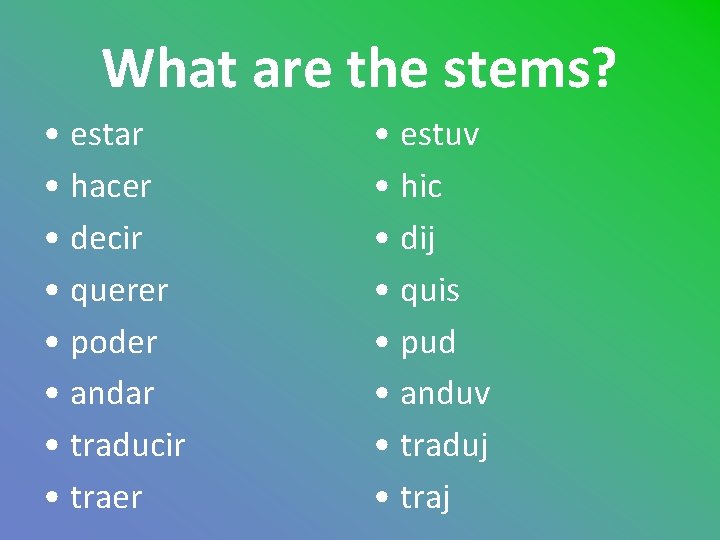 What are the stems?

• estar
• hacer
• decir
• querer
• poder
• andar
• traducir
• traer

• estuv
• hic
• dij
• quis
• pud
• anduv
• traduj
• traj